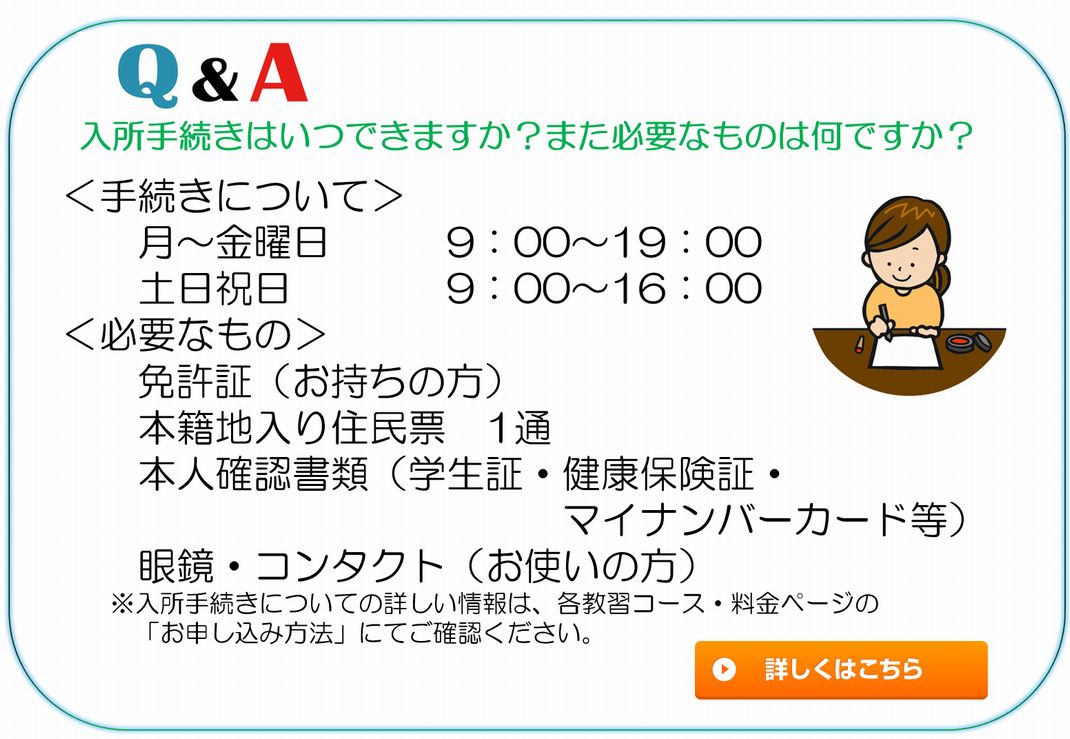 Q&A
入所手続きはいつできますか？また必要なものは何ですか？

＜手続きについて＞
月～金曜日　　９：００～１９：００
土日祝日　　９：００～１６：００

＜必要なもの＞
免許証（お持ちの方）
本籍地入り住民票　１通
本人確認書類（学生証・健康保険証・マイナンバーカード等）
眼鏡・コンタクト（お使いの方）

※入所手続きについての詳しい情報は、各教習コース・料金ページの「お申し込み方法」にてご確認ください。

詳しくはこちら